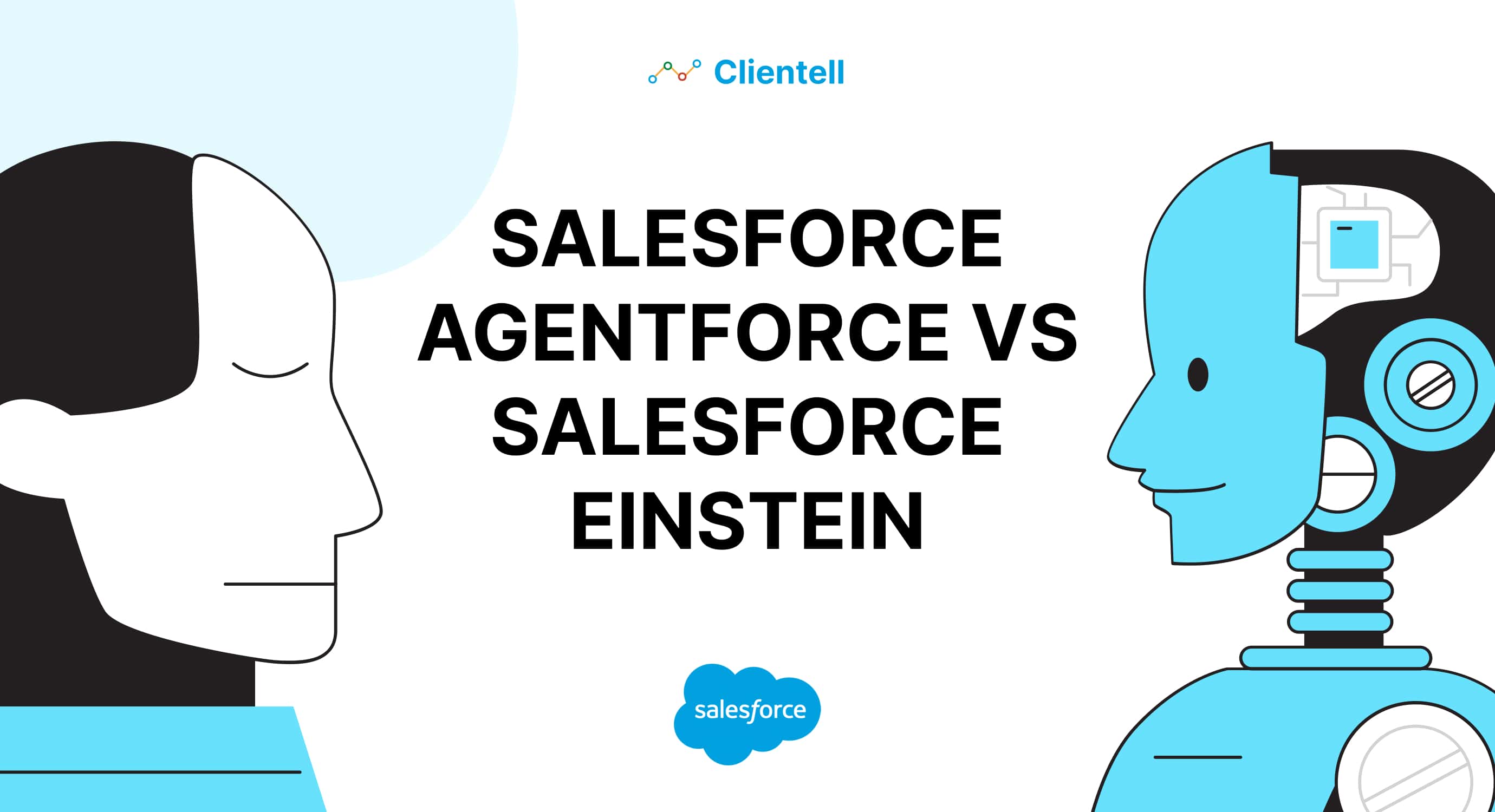 Clientell

SALESFORCE AGENTFORCE VS SALESFORCE EINSTEIN

salesforce